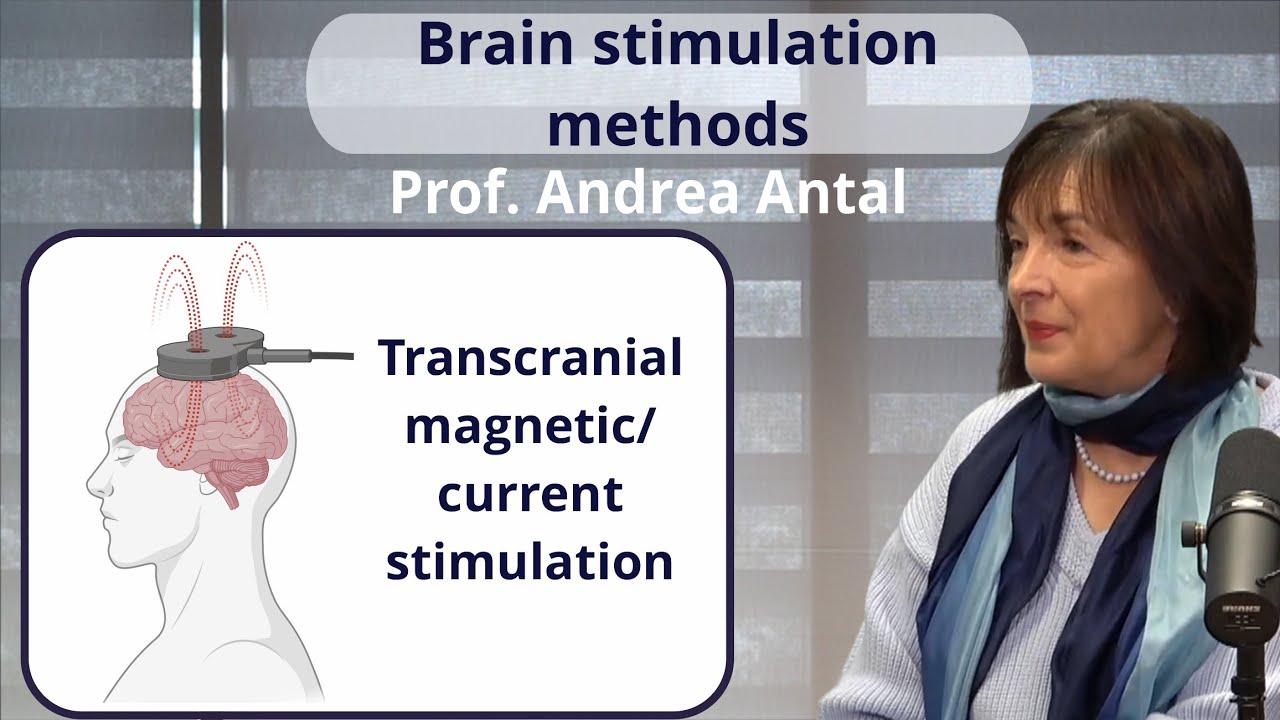 Brain stimulation methods

Prof. Andrea Antal

Transcranial magnetic/ current stimulation